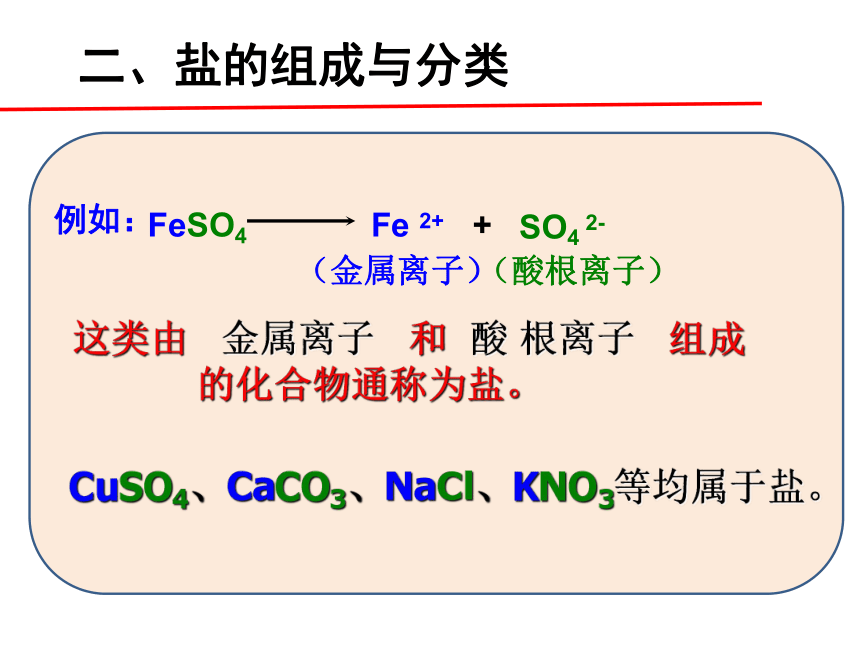 二、盐的组成与分类

例如：$FeSO_4 \longrightarrow Fe^{2+} + SO_4^{2-}$
（金属离子）（酸根离子）

这类由 金属离子 和 酸 根离子 组成的化合物通称为盐。

$CuSO_4$、$CaCO_3$、$NaCl$、$KNO_3$等均属于盐。